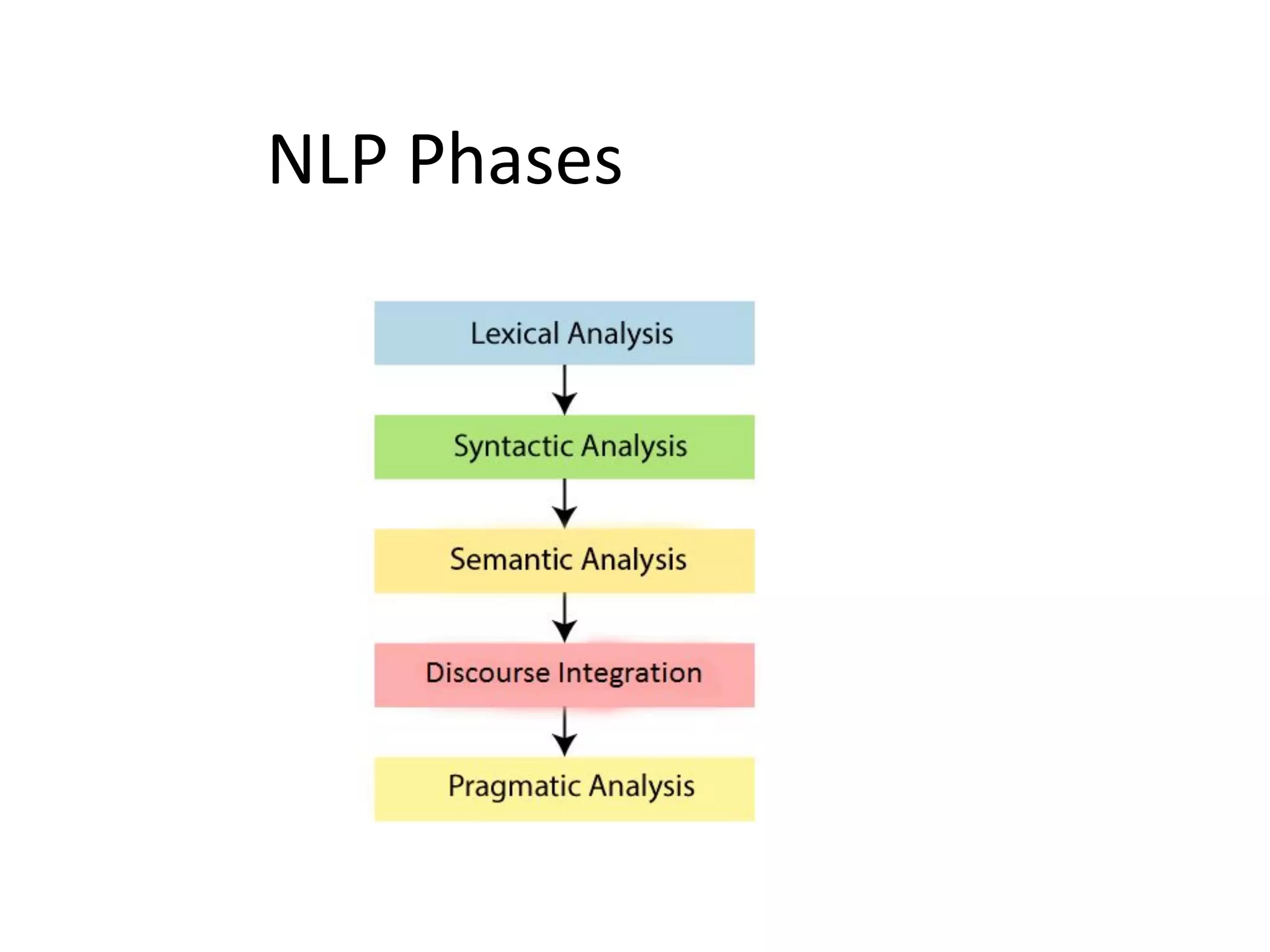 NLP Phases

Lexical Analysis

Syntactic Analysis

Semantic Analysis

Discourse Integration

Pragmatic Analysis